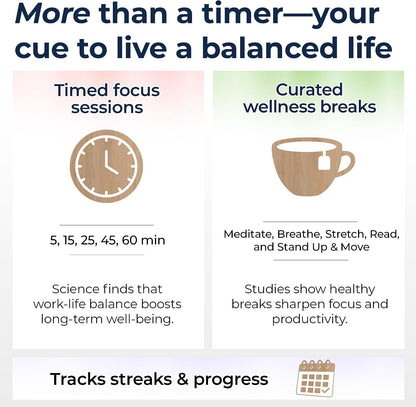 More than a timer—your cue to live a balanced life

Timed focus sessions

5, 15, 25, 45, 60 min

Science finds that work-life balance boosts long-term well-being.

Curated wellness breaks

Meditate, Breathe, Stretch, Read, and Stand Up & Move

Studies show healthy breaks sharpen focus and productivity.

Tracks streaks & progress